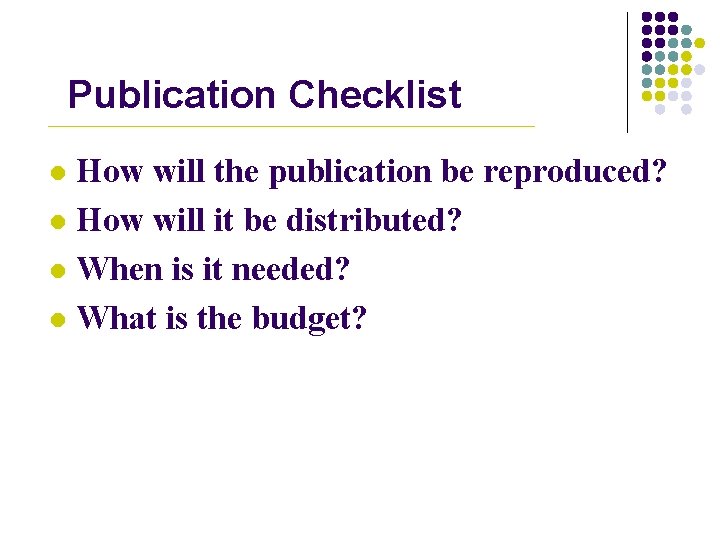 Publication Checklist

- How will the publication be reproduced?
- How will it be distributed?
- When is it needed?
- What is the budget?